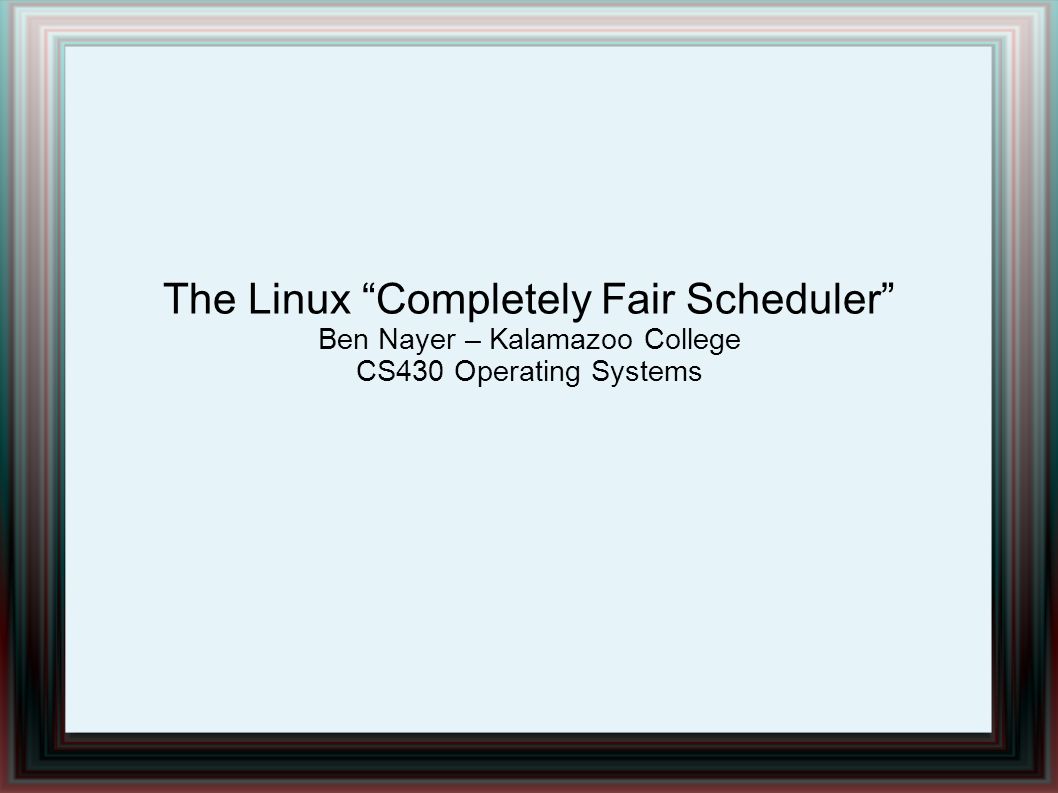 The Linux “Completely Fair Scheduler”
Ben Nayer – Kalamazoo College
CS430 Operating Systems